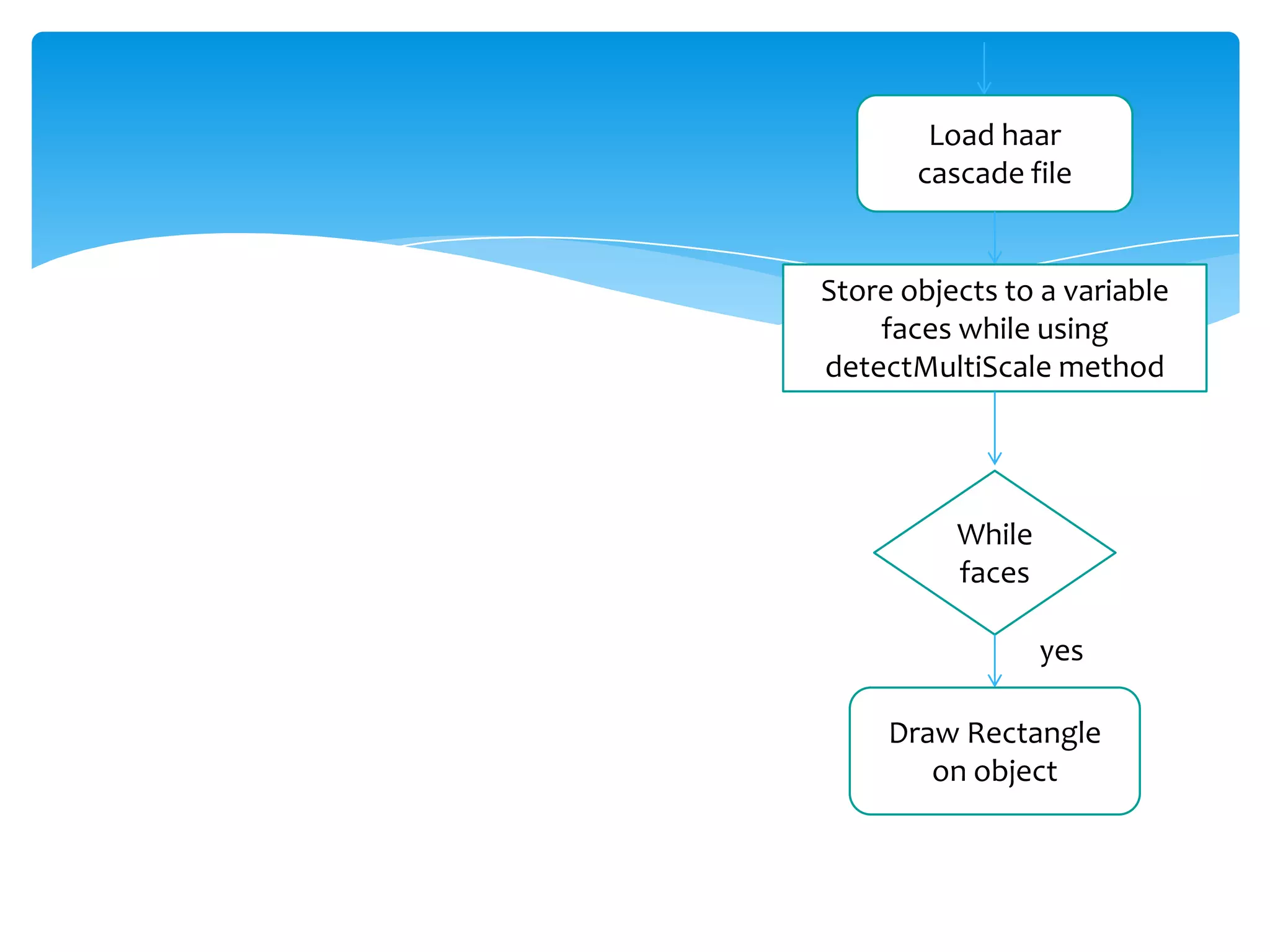 Load haar cascade file

Store objects to a variable faces while using detectMultiScale method

While faces

yes

Draw Rectangle on object